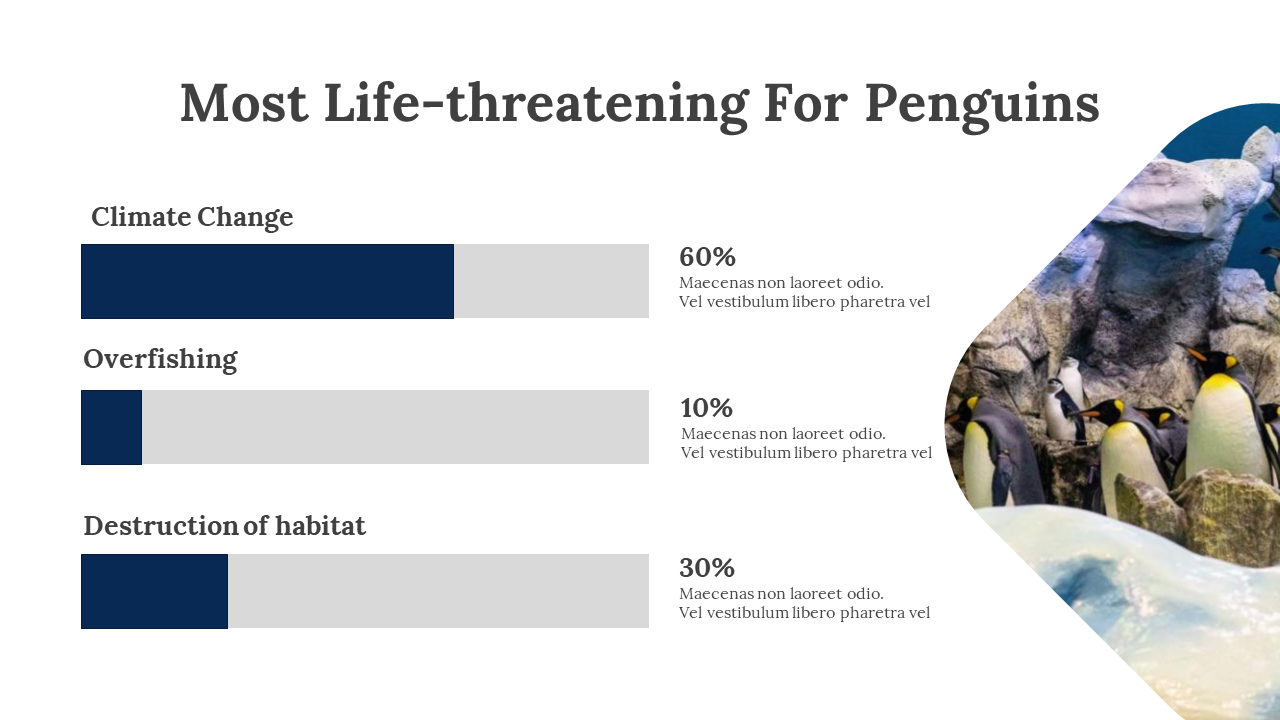 Most Life-threatening For Penguins

Climate Change

60%
Maecenas non laoreet odio.
Vel vestibulum libero pharetra vel

Overfishing

10%
Maecenas non laoreet odio.
Vel vestibulum libero pharetra vel

Destruction of habitat

30%
Maecenas non laoreet odio.
Vel vestibulum libero pharetra vel